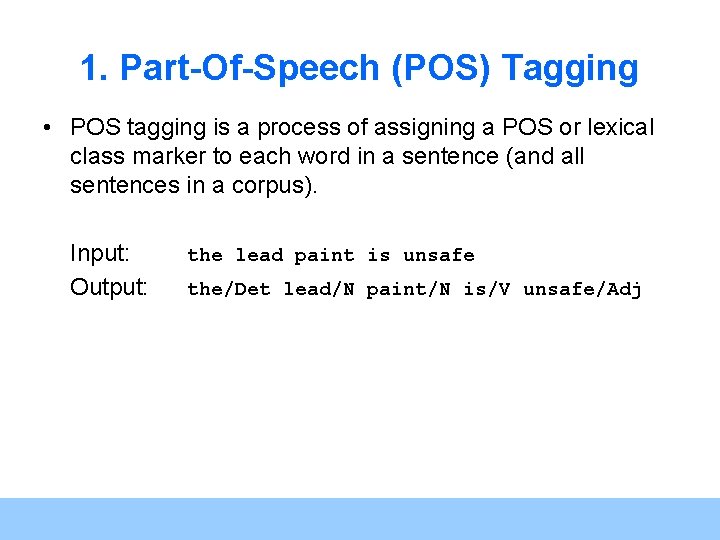 1. Part-Of-Speech (POS) Tagging

• POS tagging is a process of assigning a POS or lexical class marker to each word in a sentence (and all sentences in a corpus).

Input: the lead paint is unsafe
Output: the/Det lead/N paint/N is/V unsafe/Adj